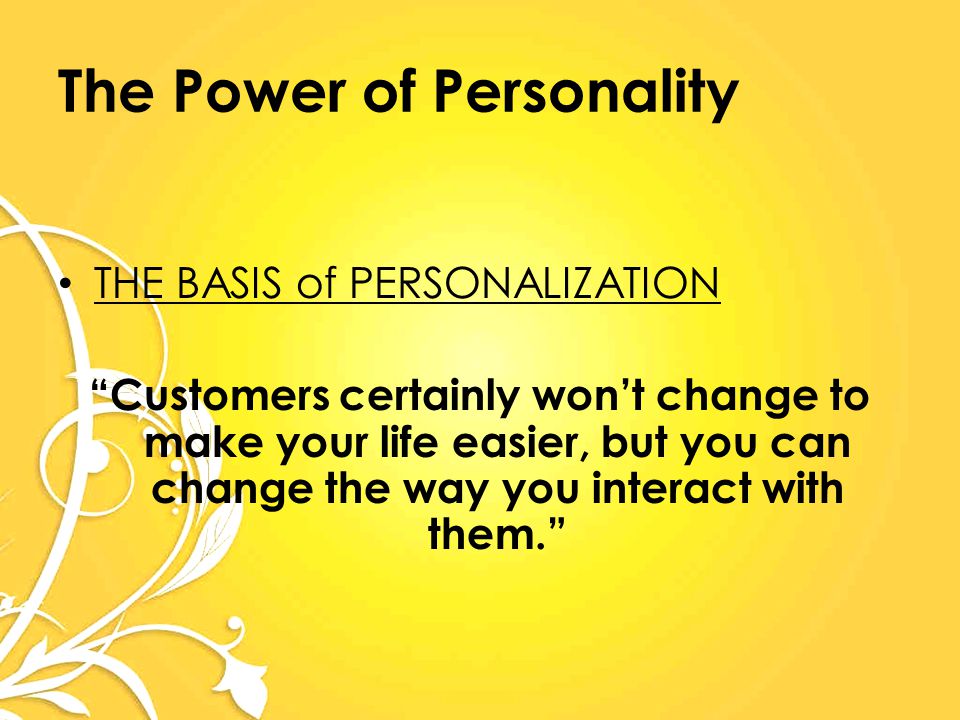 The Power of Personality

• THE BASIS of PERSONALIZATION

“Customers certainly won’t change to make your life easier, but you can change the way you interact with them.”